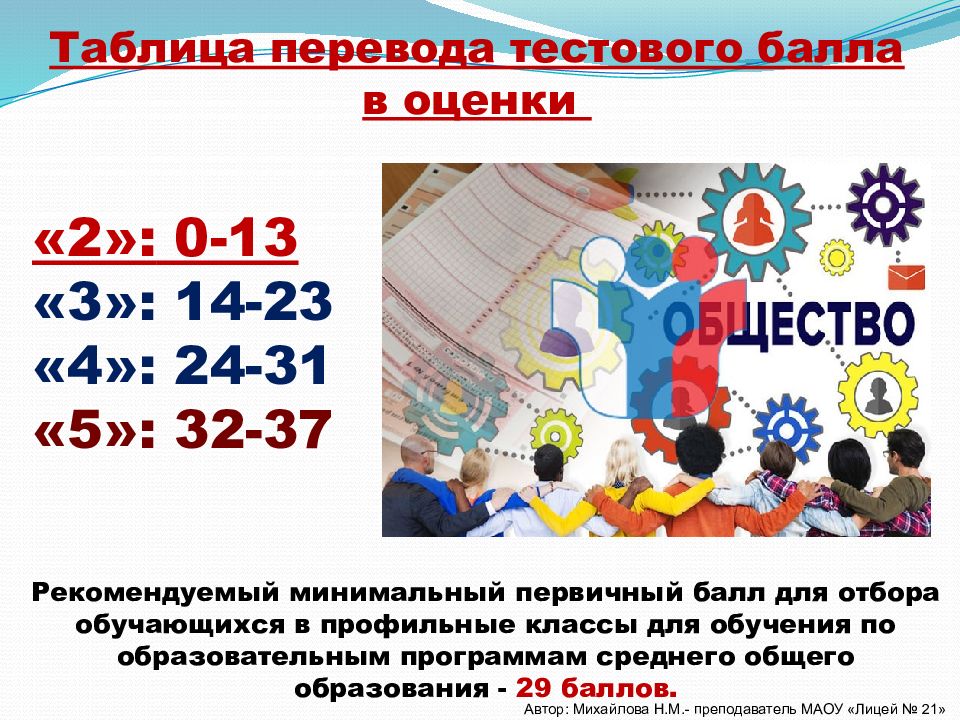 Таблица перевода тестового балла в оценки

«2»: 0-13
«3»: 14-23
«4»: 24-31
«5»: 32-37

ОБЩЕСТВО

Рекомендуемый минимальный первичный балл для отбора обучающихся в профильные классы для обучения по образовательным программам среднего общего образования - 29 баллов.

Автор: Михайлова Н.М.- преподаватель МАОУ «Лицей № 21»